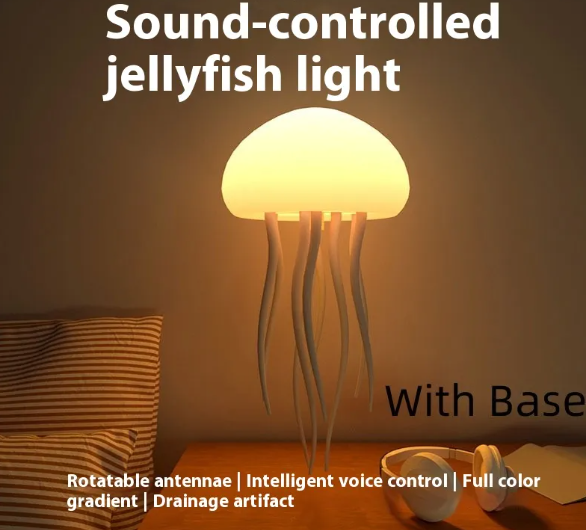 Sound-controlled jellyfish light

With Base

Rotatable antennae | Intelligent voice control | Full color gradient | Drainage artifact